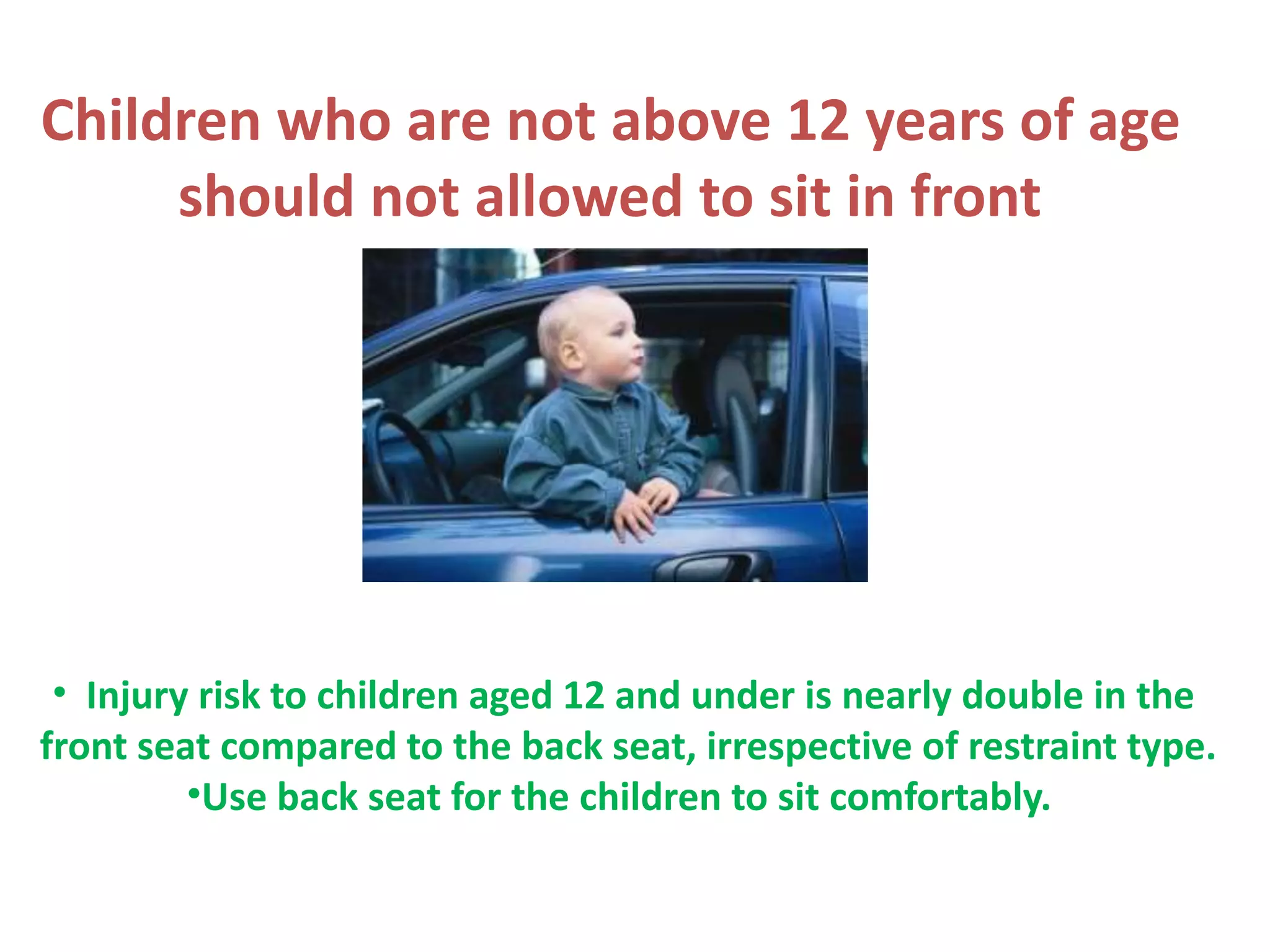 Children who are not above 12 years of age should not allowed to sit in front

• Injury risk to children aged 12 and under is nearly double in the front seat compared to the back seat, irrespective of restraint type.
•Use back seat for the children to sit comfortably.